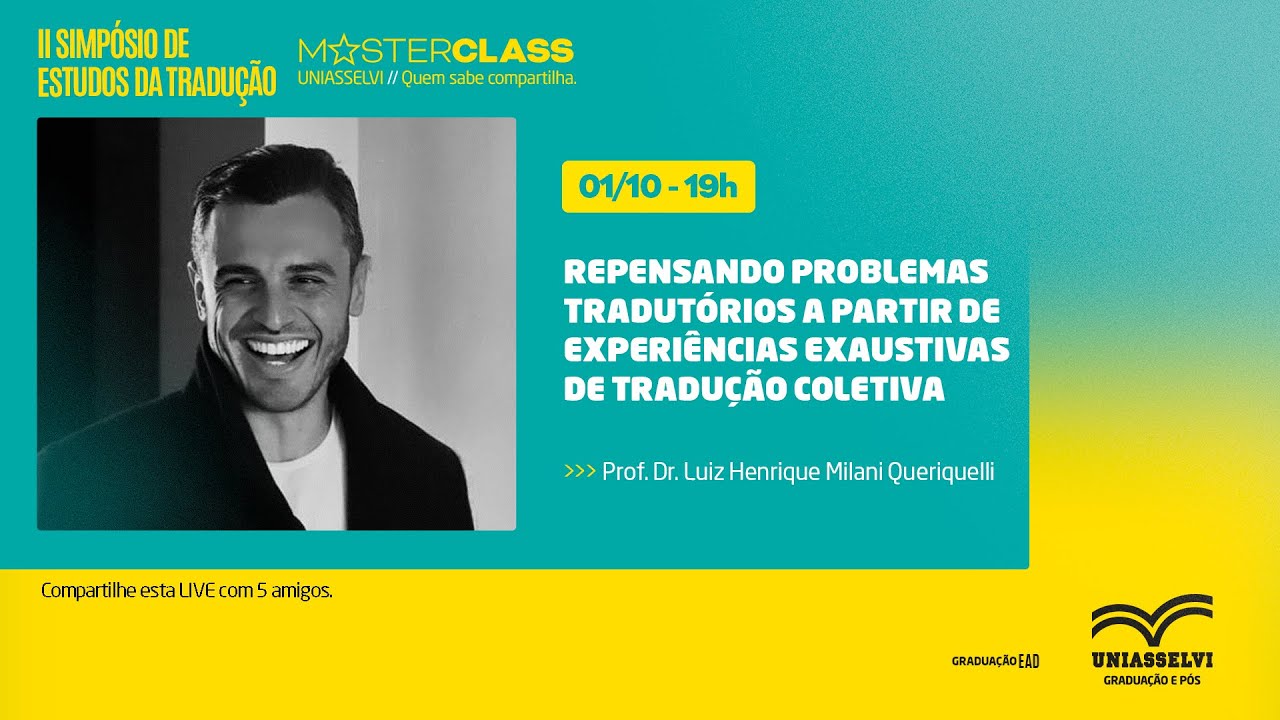 II SIMPÓSIO DE ESTUDOS DA TRADUÇÃO

MASTERCLASS
UNIASSELVI // Quem sabe compartilha.

01/10 - 19h

REPENSANDO PROBLEMAS TRADUTÓRIOS A PARTIR DE EXPERIÊNCIAS EXAUSTIVAS DE TRADUÇÃO COLETIVA

>>> Prof. Dr. Luiz Henrique Milani Queriquelli

Compartilhe esta LIVE com 5 amigos.

GRADUAÇÃO EAD

UNIASSELVI
GRADUAÇÃO E PÓS